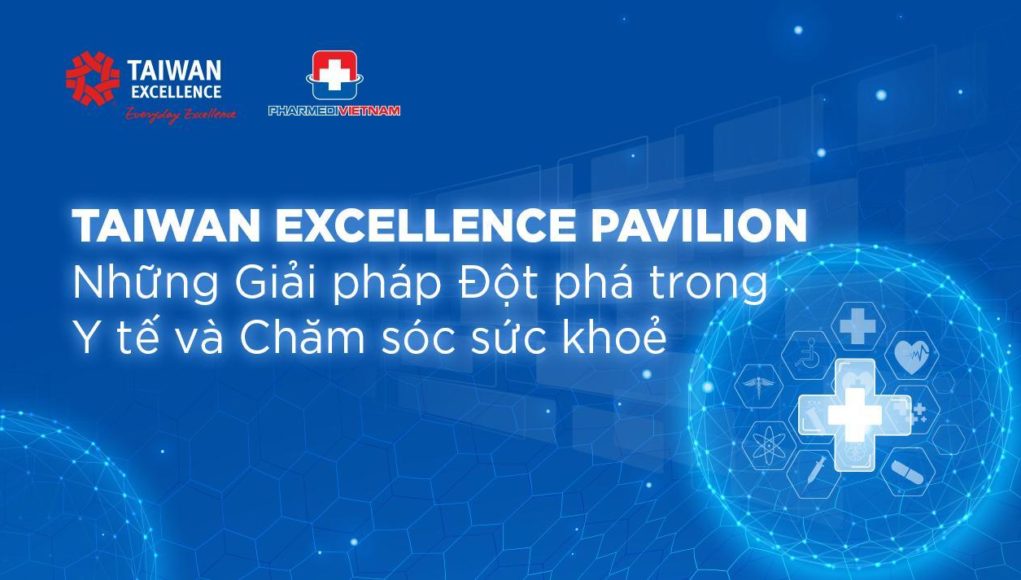 TAIWAN EXCELLENCE
Everyday Excellence

PHARMEDIVIETNAM

TAIWAN EXCELLENCE PAVILION
Những Giải pháp Đột phá trong Y tế và Chăm sóc sức khoẻ